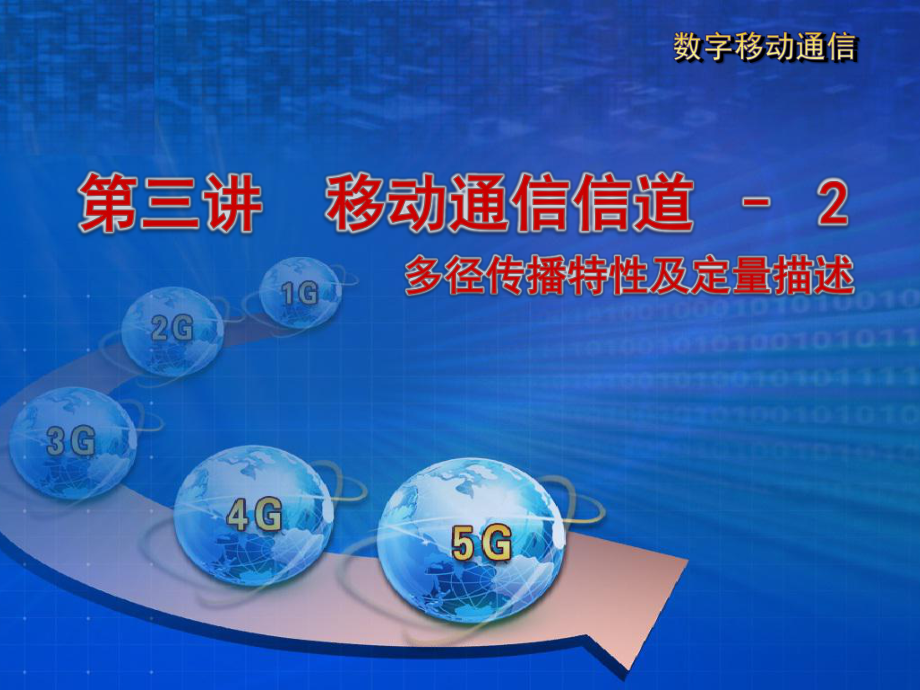 数字移动通信

第三讲 移动通信信道 － 2

多径传播特性及定量描述

1G

2G

3G

4G

5G